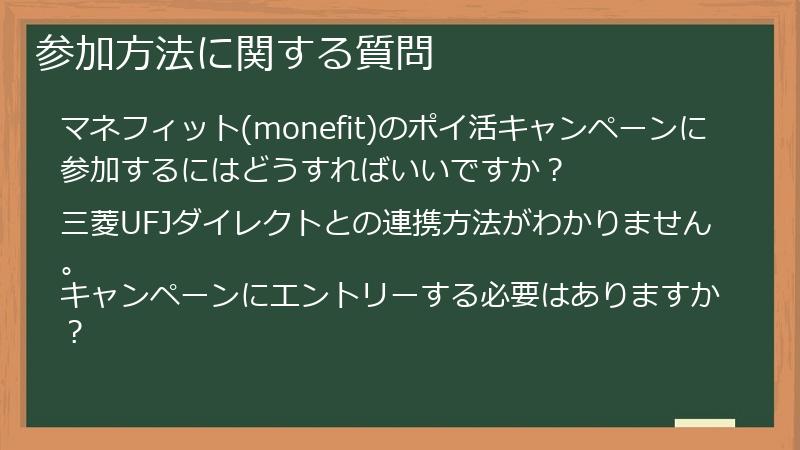 参加方法に関する質問

マネフィット(monefit)のポイ活キャンペーンに参加するにはどうすればいいですか？

三菱UFJダイレクトとの連携方法がわかりません。

キャンペーンにエントリーする必要はありますか？